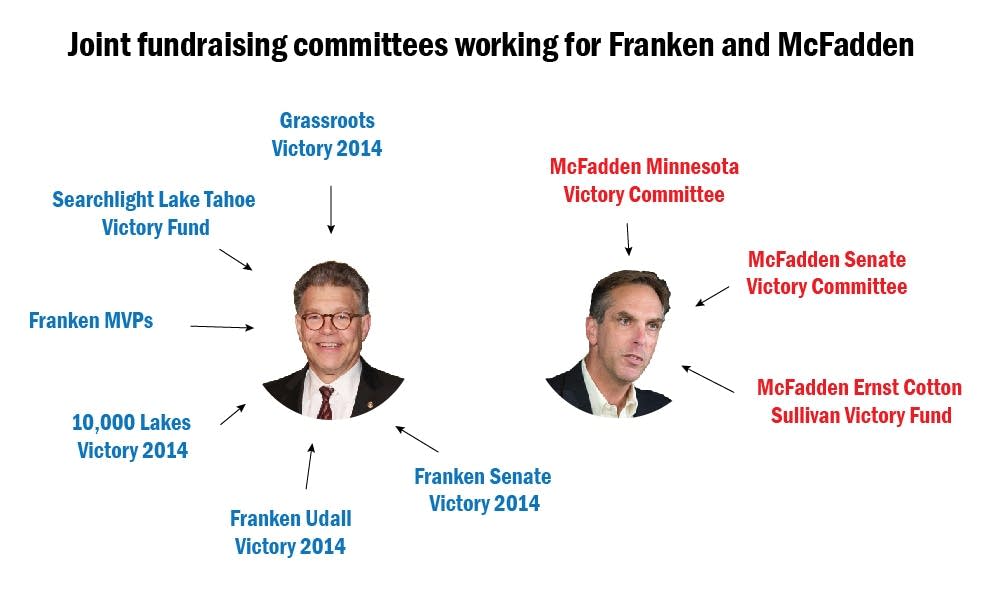 Joint fundraising committees working for Franken and McFadden

Grassroots Victory 2014

Searchlight Lake Tahoe Victory Fund

Franken MVPs

10,000 Lakes Victory 2014

Franken Udall Victory 2014

Franken Senate Victory 2014

McFadden Minnesota Victory Committee

McFadden Senate Victory Committee

McFadden Ernst Cotton Sullivan Victory Fund